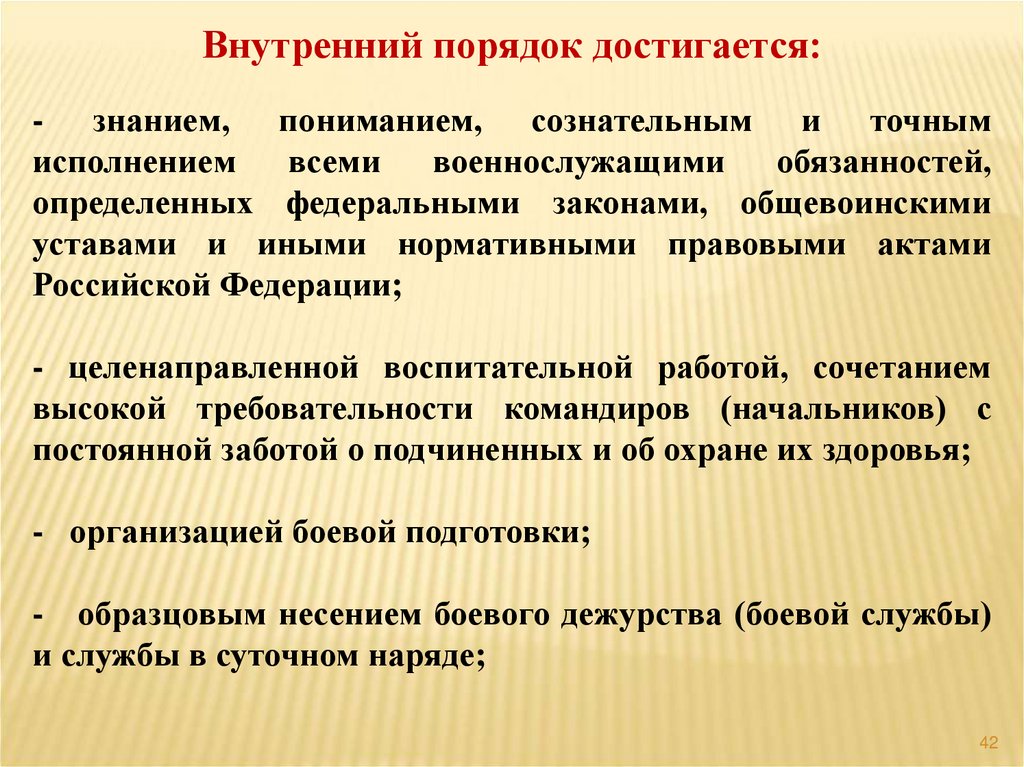 Внутренний порядок достигается:

- знанием, пониманием, сознательным и точным исполнением всеми военнослужащими обязанностей, определенных федеральными законами, общевоинскими уставами и иными нормативными правовыми актами Российской Федерации;

- целенаправленной воспитательной работой, сочетанием высокой требовательности командиров (начальников) с постоянной заботой о подчиненных и об охране их здоровья;

- организацией боевой подготовки;

- образцовым несением боевого дежурства (боевой службы) и службы в суточном наряде;

42